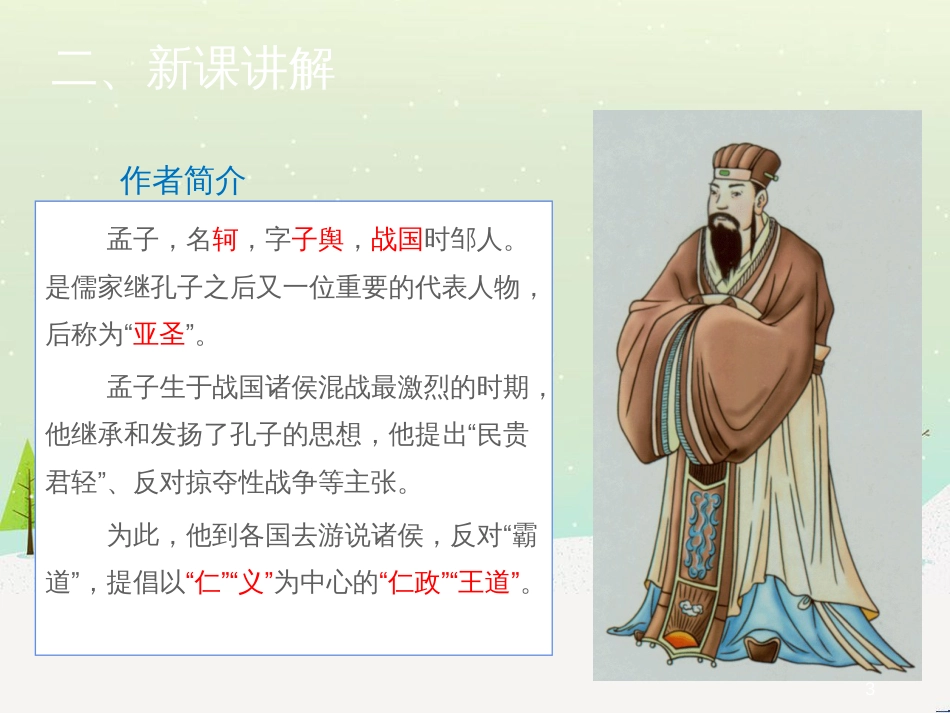 二、新课讲解

作者简介

孟子，名轲，字子舆，战国时邹人。是儒家继孔子之后又一位重要的代表人物，后称为“亚圣”。

孟子生于战国诸侯混战最激烈的时期，他继承和发扬了孔子的思想，他提出“民贵君轻”、反对掠夺性战争等主张。

为此，他到各国去游说诸侯，反对“霸道”，提倡以“仁”“义”为中心的“仁政”“王道”。

3